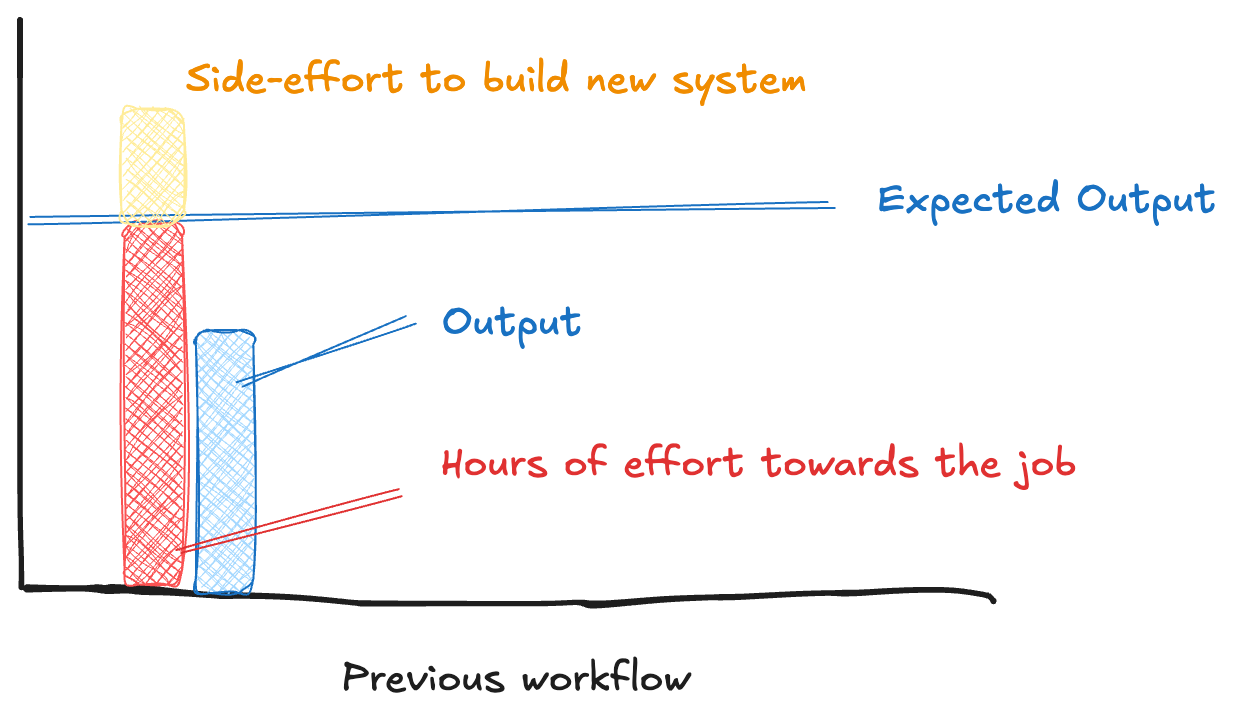 Side-effort to build new system

Expected Output

Output

Hours of effort towards the job

Previous workflow